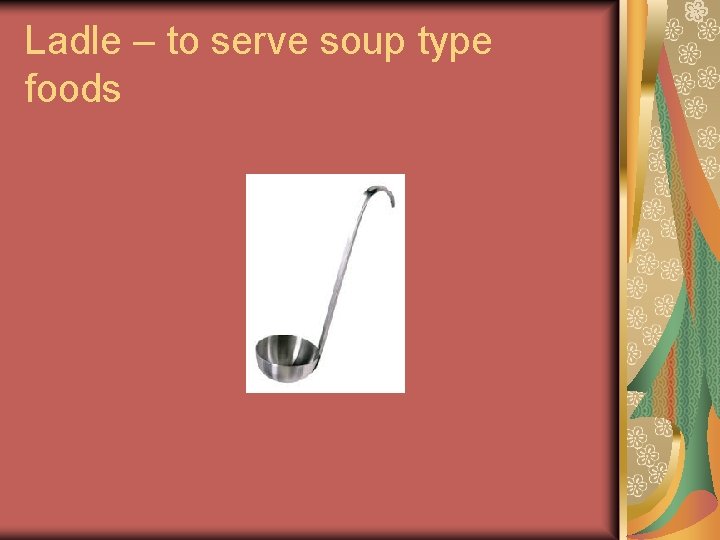 Ladle – to serve soup type foods